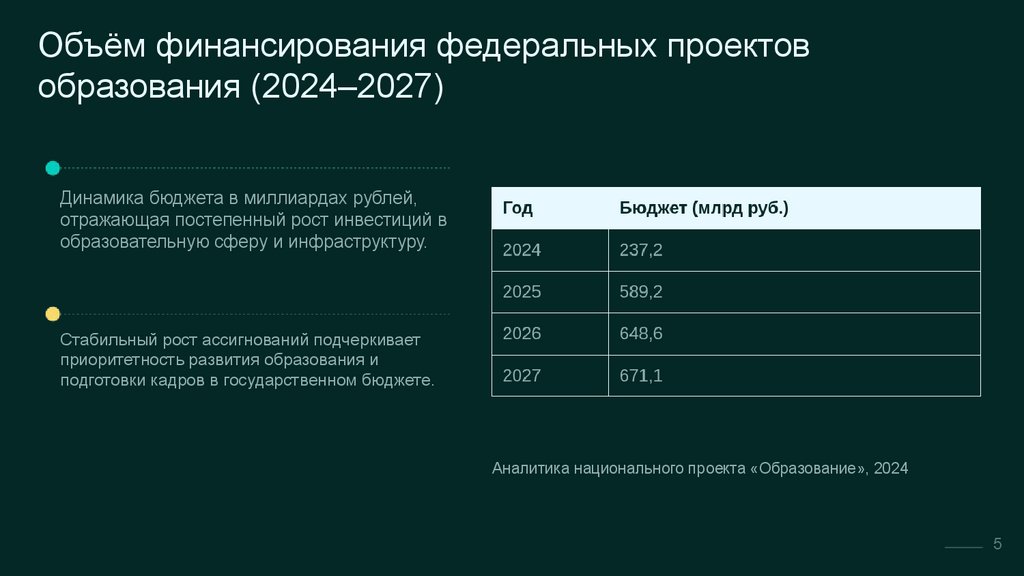 Объём финансирования федеральных проектов образования (2024–2027)

Динамика бюджета в миллиардах рублей, отражающая постепенный рост инвестиций в образовательную сферу и инфраструктуру.

Стабильный рост ассигнований подчеркивает приоритетность развития образования и подготовки кадров в государственном бюджете.

| Год | Бюджет (млрд руб.) |
|---|---|
| 2024 | 237,2 |
| 2025 | 589,2 |
| 2026 | 648,6 |
| 2027 | 671,1 |

Аналитика национального проекта «Образование», 2024

5